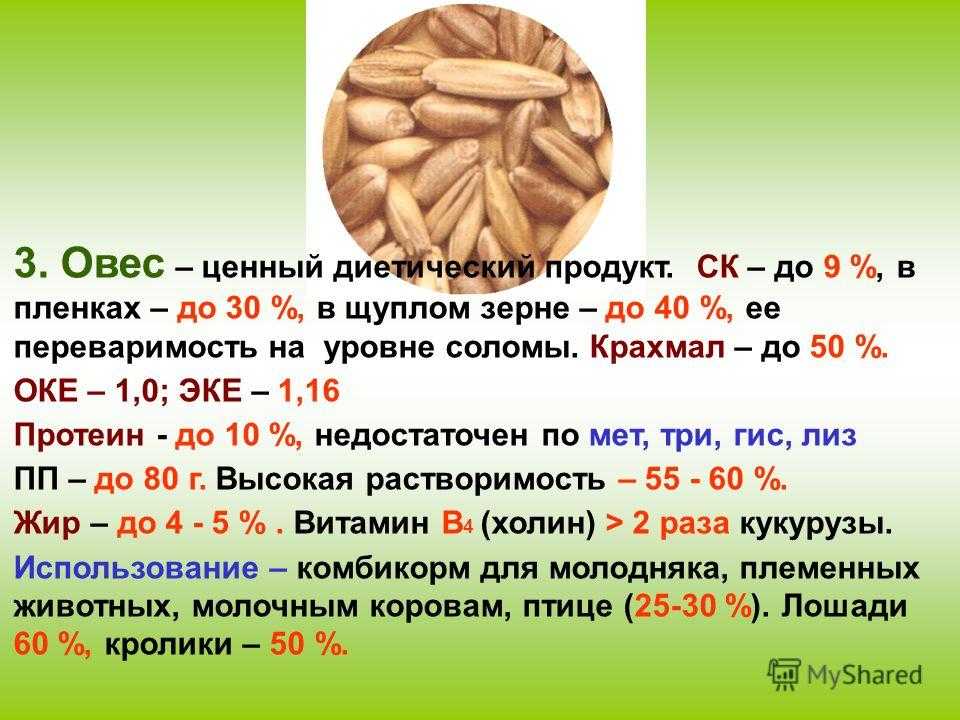 3. Овес – ценный диетический продукт. СК – до 9 %, в пленках – до 30 %, в щуплом зерне – до 40 %, ее переваримость на уровне соломы. Крахмал – до 50 %.

ОКЕ – 1,0; ЭКЕ – 1,16

Протеин - до 10 %, недостаточен по мет, три, гис, лиз

ПП – до 80 г. Высокая растворимость – 55 - 60 %.

Жир – до 4 - 5 % . Витамин $B_4$ (холин) > 2 раза кукурузы.

Использование – комбикорм для молодняка, племенных животных, молочным коровам, птице (25-30 %). Лошади 60 %, кролики – 50 %.

MyShared